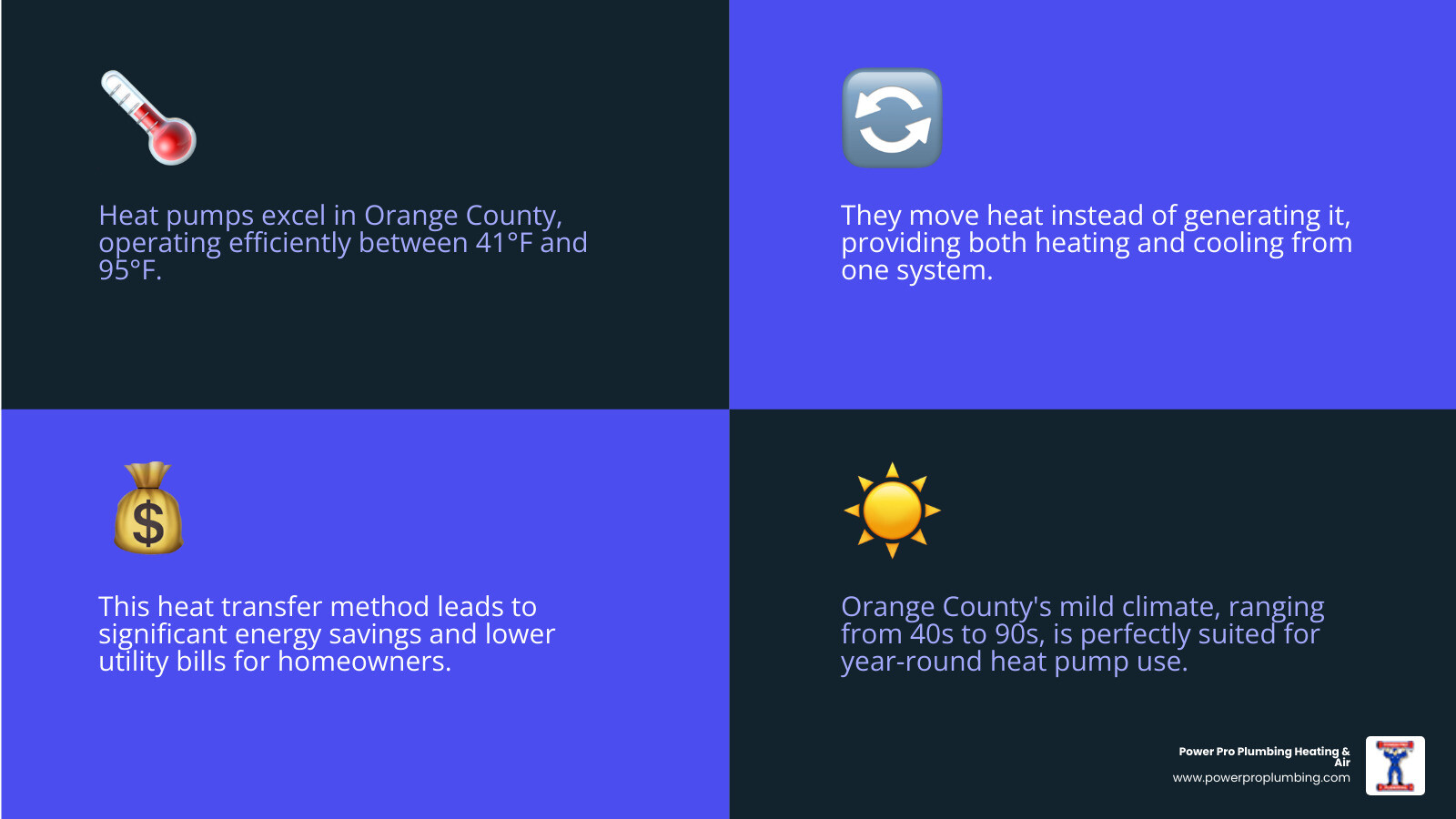 Heat pumps excel in Orange County, operating efficiently between 41°F and 95°F.

They move heat instead of generating it, providing both heating and cooling from one system.

This heat transfer method leads to significant energy savings and lower utility bills for homeowners.

Orange County's mild climate, ranging from 40s to 90s, is perfectly suited for year-round heat pump use.

Power Pro Plumbing Heating & Air
www.powerproplumbing.com